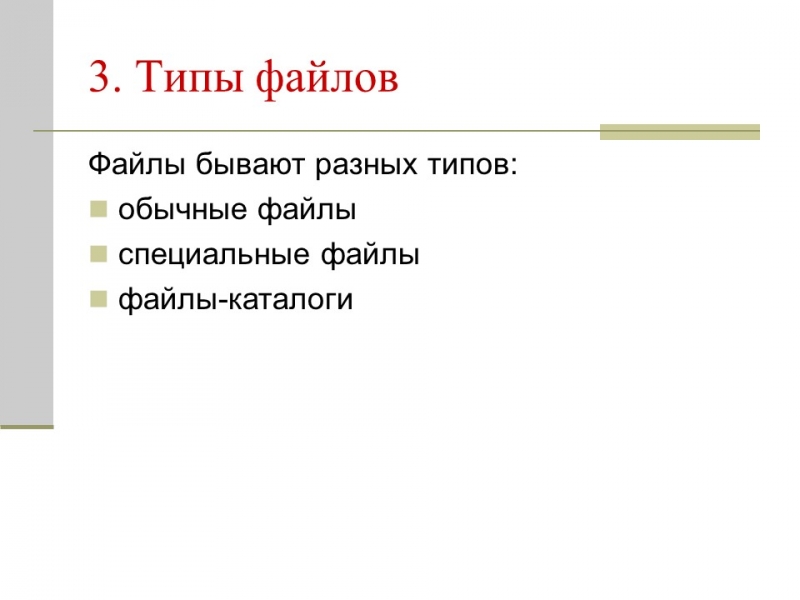 3. Типы файлов

Файлы бывают разных типов:

- обычные файлы
- специальные файлы
- файлы-каталоги